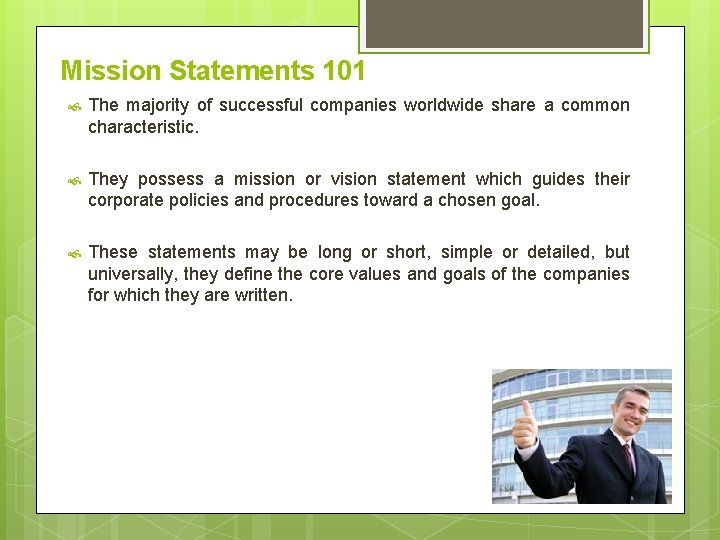 Mission Statements 101

The majority of successful companies worldwide share a common characteristic.

They possess a mission or vision statement which guides their corporate policies and procedures toward a chosen goal.

These statements may be long or short, simple or detailed, but universally, they define the core values and goals of the companies for which they are written.